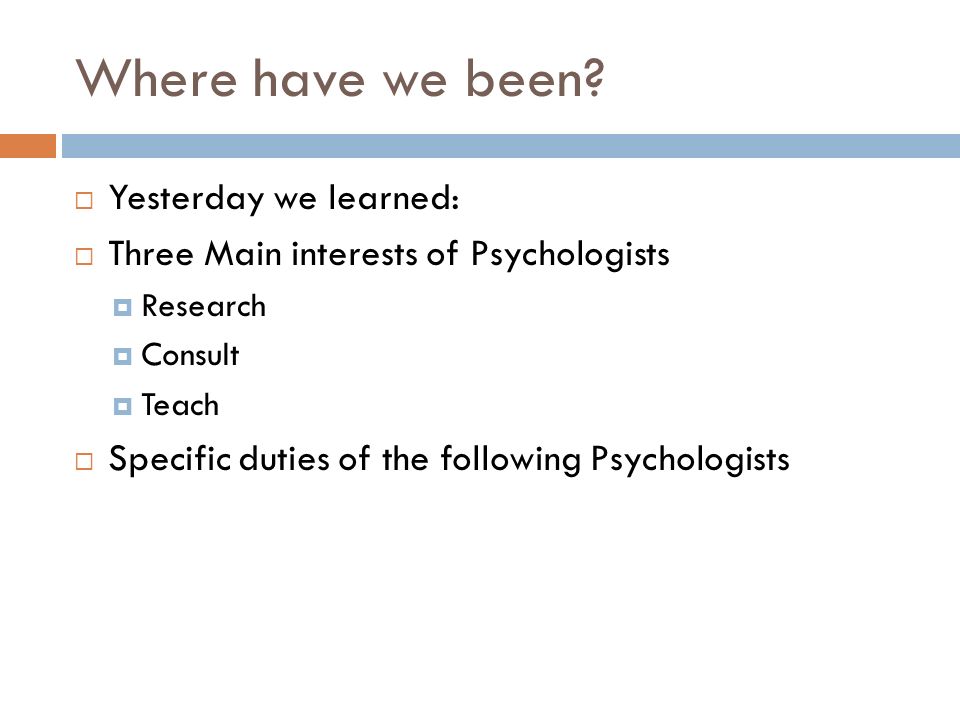 Where have we been?

Yesterday we learned:

Three Main interests of Psychologists

Research

Consult

Teach

Specific duties of the following Psychologists